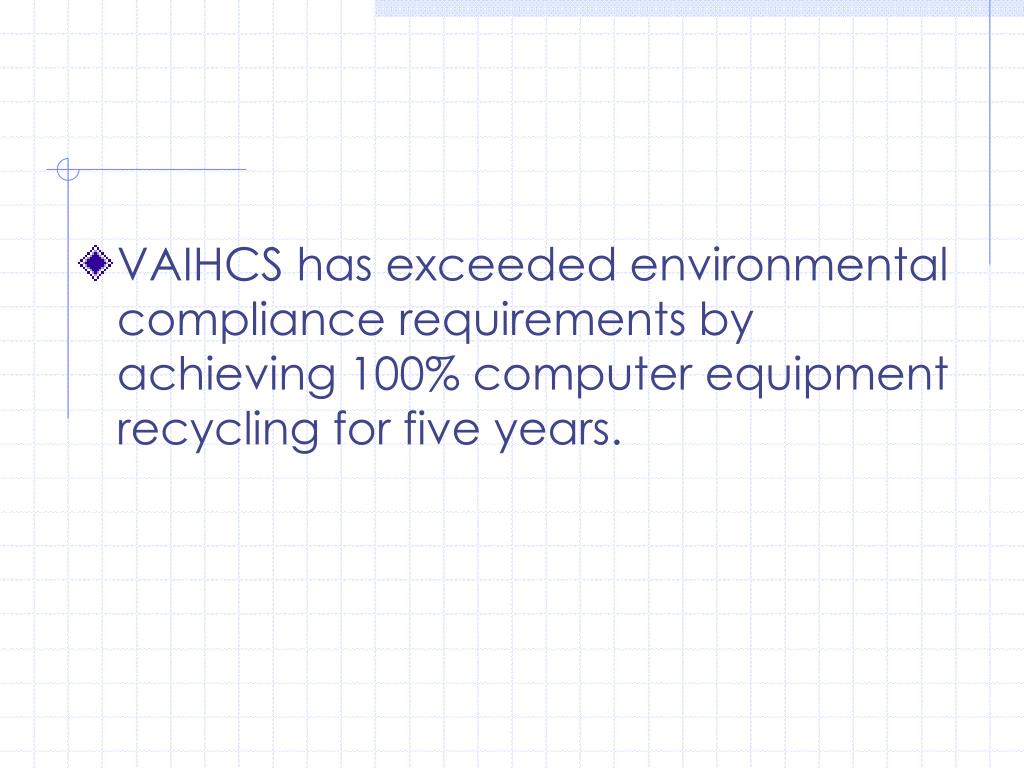 VAIHCS has exceeded environmental compliance requirements by achieving 100% computer equipment recycling for five years.